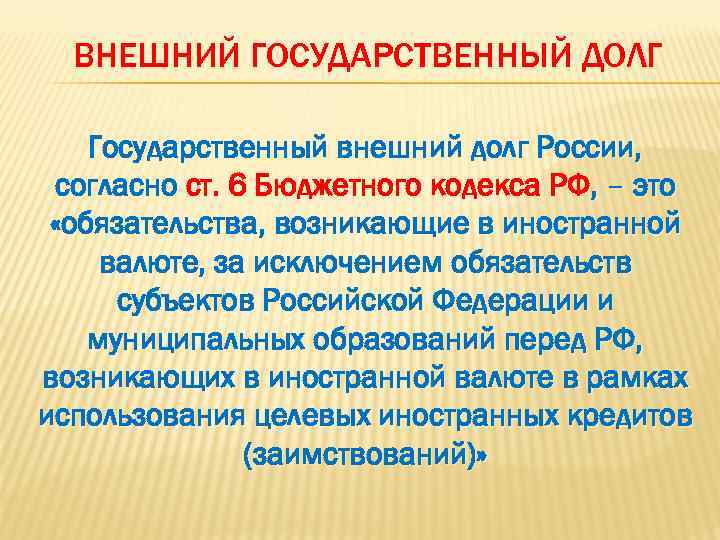 ВНЕШНИЙ ГОСУДАРСТВЕННЫЙ ДОЛГ

Государственный внешний долг России, согласно ст. 6 Бюджетного кодекса РФ, – это «обязательства, возникающие в иностранной валюте, за исключением обязательств субъектов Российской Федерации и муниципальных образований перед РФ, возникающих в иностранной валюте в рамках использования целевых иностранных кредитов (заимствований)»